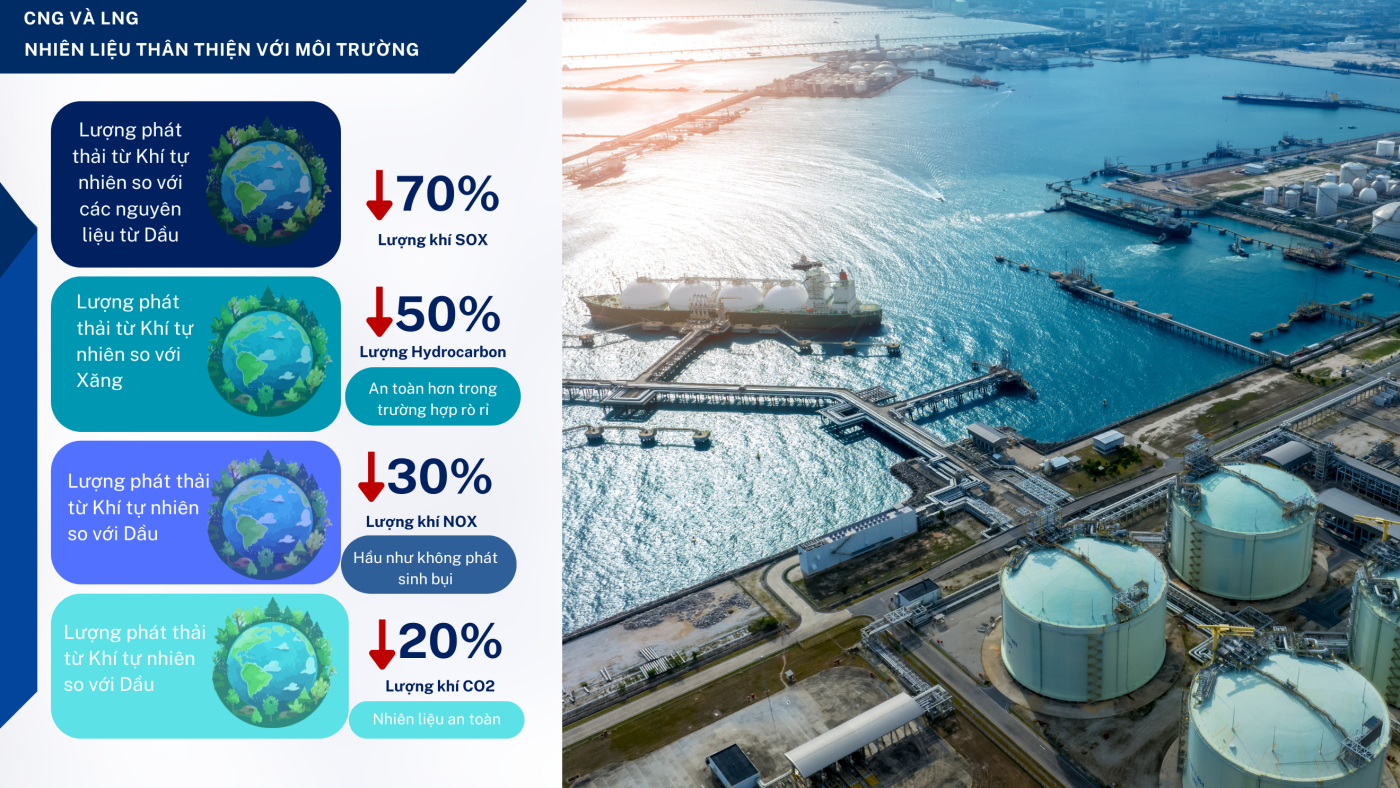 CNG VÀ LNG
NHIÊN LIỆU THÂN THIỆN VỚI MÔI TRƯỜNG

Lượng phát thải từ Khí tự nhiên so với các nguyên liệu từ Dầu

70%
Lượng khí SOX

Lượng phát thải từ Khí tự nhiên so với Xăng

50%
Lượng Hydrocarbon

An toàn hơn trong trường hợp rò rỉ

Lượng phát thải từ Khí tự nhiên so với Dầu

30%
Lượng khí NOX

Hầu như không phát sinh bụi

Lượng phát thải từ Khí tự nhiên so với Dầu

20%
Lượng khí CO2

Nhiên liệu an toàn